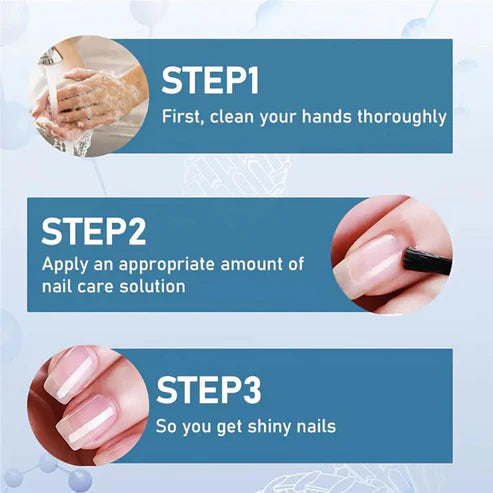 STEP1
First, clean your hands thoroughly

STEP2
Apply an appropriate amount of nail care solution

STEP3
So you get shiny nails